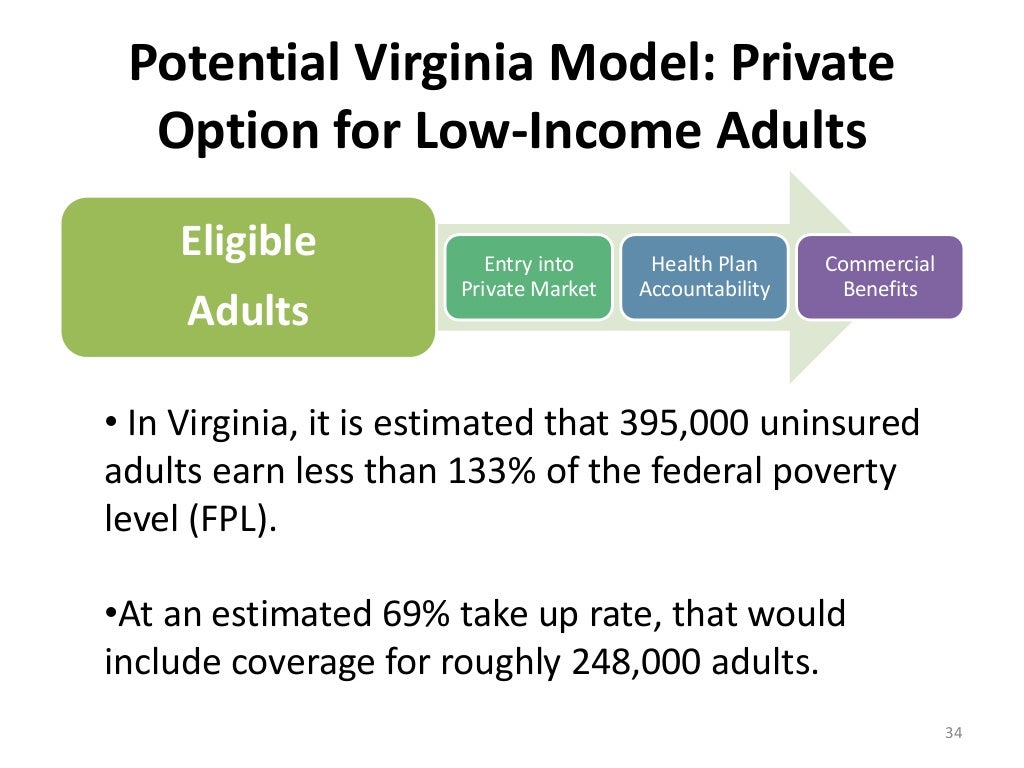 Potential Virginia Model: Private Option for Low-Income Adults

Eligible Adults

Entry into Private Market

Health Plan Accountability

Commercial Benefits

• In Virginia, it is estimated that 395,000 uninsured adults earn less than 133% of the federal poverty level (FPL).

•At an estimated 69% take up rate, that would include coverage for roughly 248,000 adults.

34